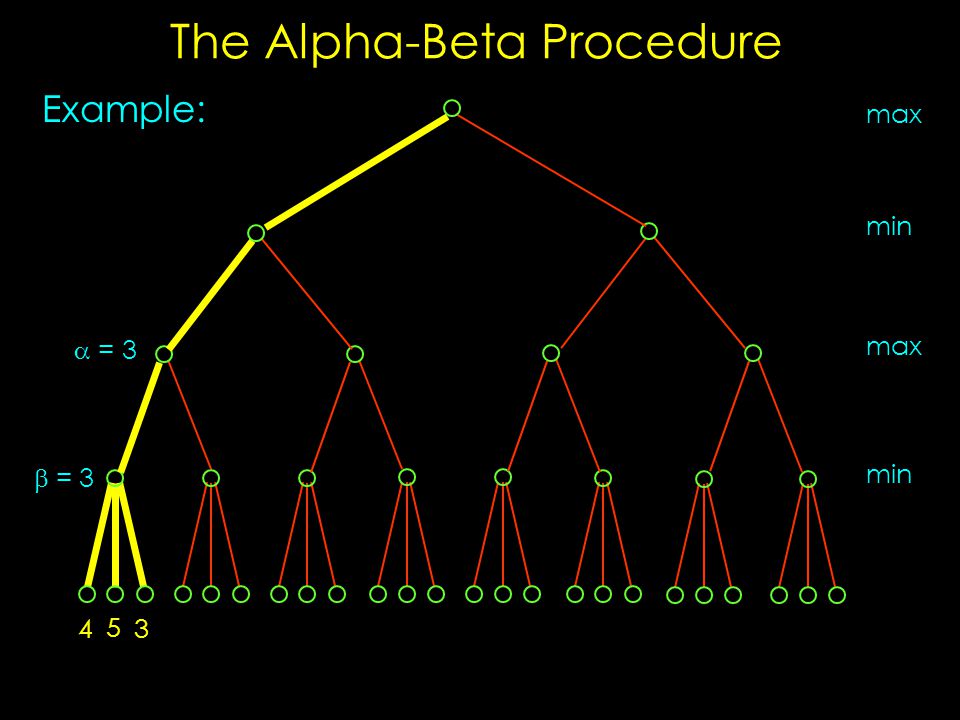 The Alpha-Beta Procedure

Example:

max

min

$\alpha = 3$

max

$\beta = 3$

min

4 5 3